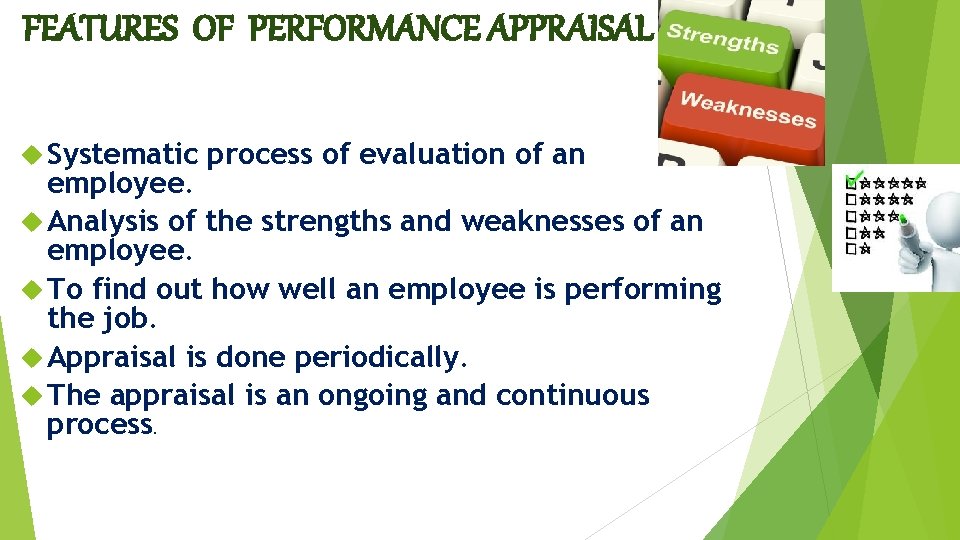 FEATURES OF PERFORMANCE APPRAISAL

Strengths

Weaknesses

Systematic process of evaluation of an employee.

Analysis of the strengths and weaknesses of an employee.

To find out how well an employee is performing the job.

Appraisal is done periodically.

The appraisal is an ongoing and continuous process.